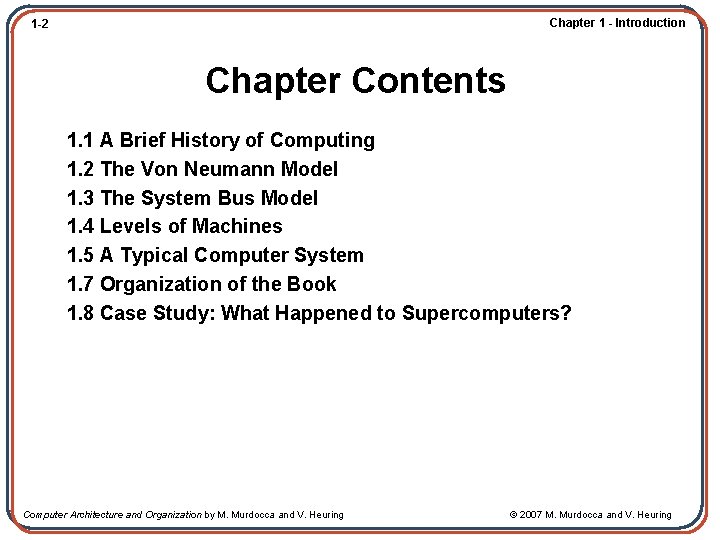 1-2

Chapter 1 - Introduction

Chapter Contents

1.1 A Brief History of Computing
1.2 The Von Neumann Model
1.3 The System Bus Model
1.4 Levels of Machines
1.5 A Typical Computer System
1.7 Organization of the Book
1.8 Case Study: What Happened to Supercomputers?

Computer Architecture and Organization by M. Murdocca and V. Heuring

© 2007 M. Murdocca and V. Heuring